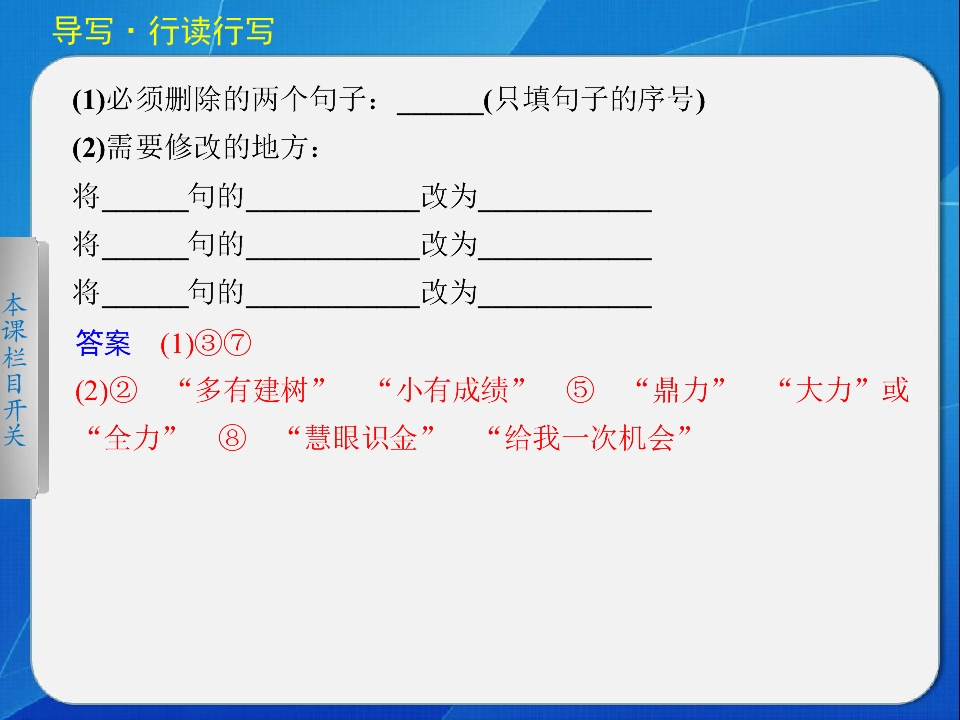 导写·行读行写

(1)必须删除的两个句子：____(只填句子的序号)

(2)需要修改的地方：

将____句的____改为____

将____句的____改为____

将____句的____改为____

答案 (1)③⑦

(2)② “多有建树” “小有成绩” ⑤ “鼎力” “大力”或“全力” ⑧ “慧眼识金” “给我一次机会”

本课栏目开关